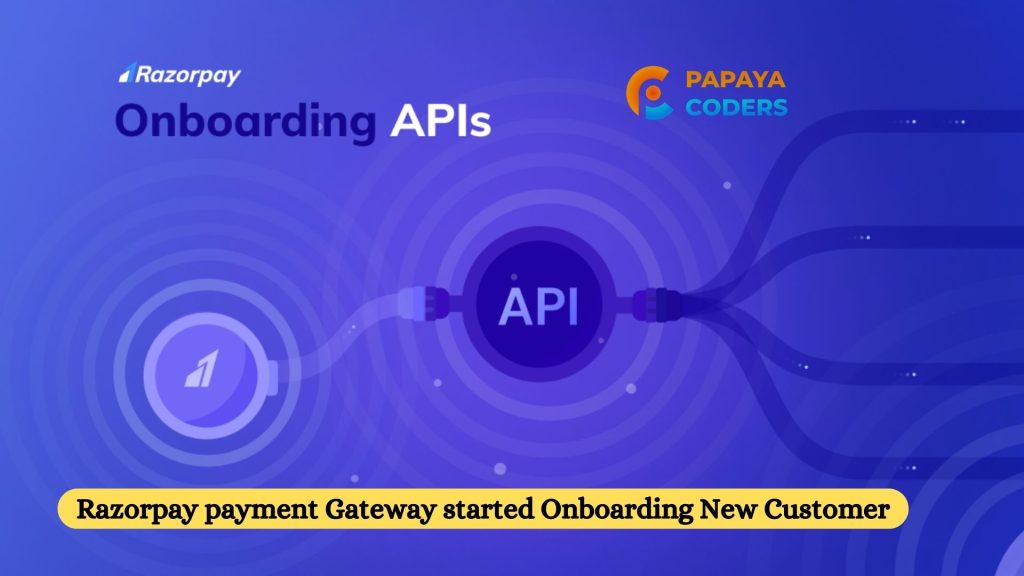 Razorpay
Onboarding APIs

PAPAYA
CODERS

API

Razorpay payment Gateway started Onboarding New Customer